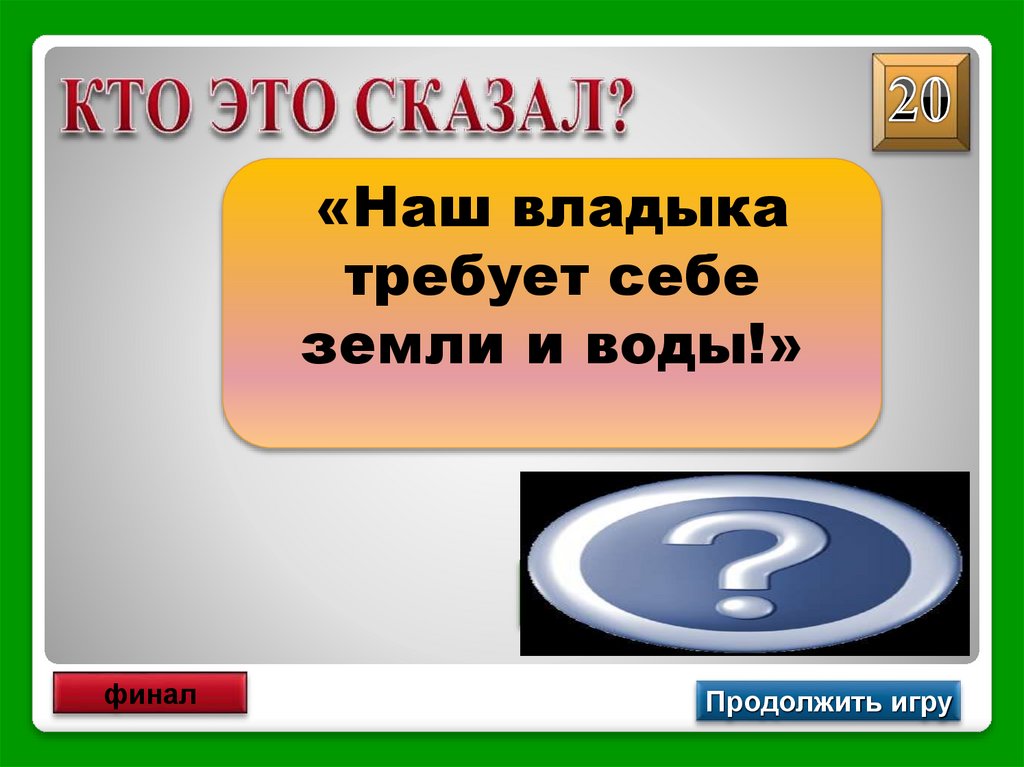 КТО ЭТО СКАЗАЛ?

20

«Наш владыка требует себе земли и воды!»

?

финал

Продолжить игру